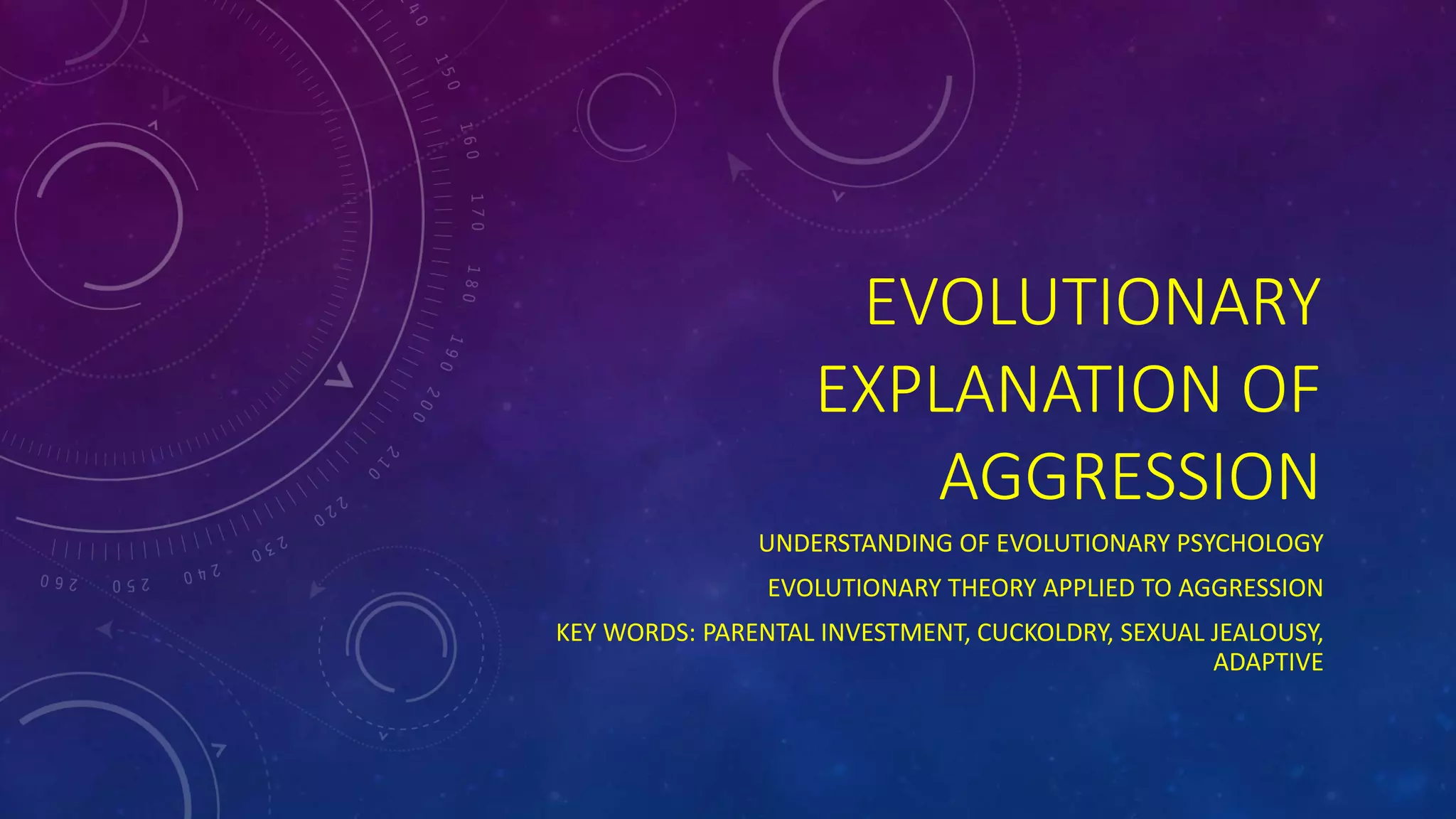 EVOLUTIONARY EXPLANATION OF AGGRESSION

UNDERSTANDING OF EVOLUTIONARY PSYCHOLOGY

EVOLUTIONARY THEORY APPLIED TO AGGRESSION

KEY WORDS: PARENTAL INVESTMENT, CUCKOLDRY, SEXUAL JEALOUSY, ADAPTIVE